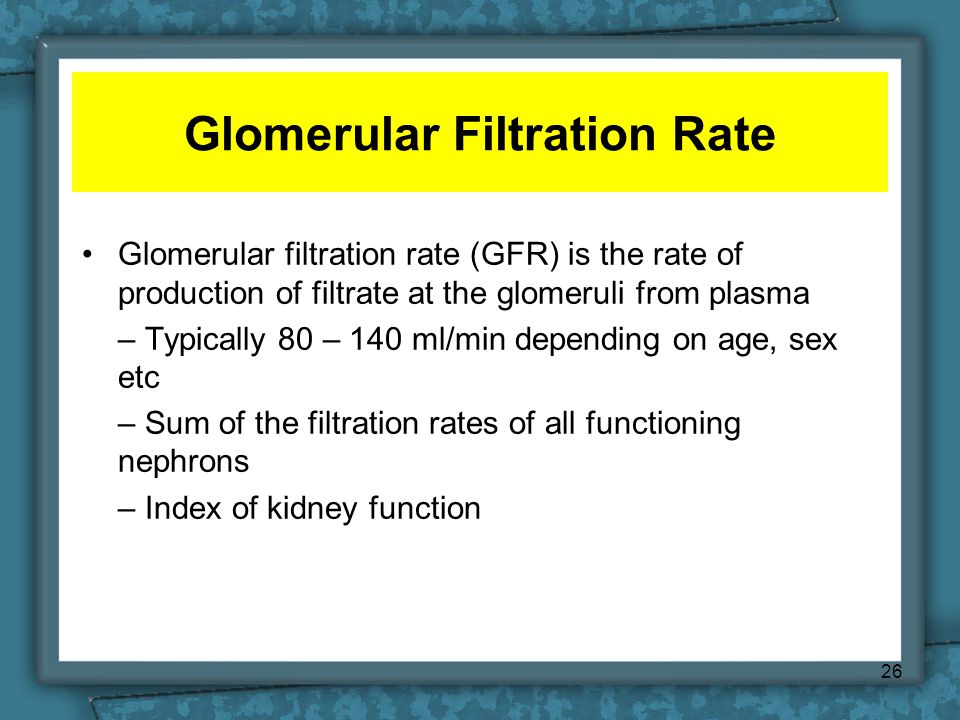 Glomerular Filtration Rate

• Glomerular filtration rate (GFR) is the rate of production of filtrate at the glomeruli from plasma

– Typically 80 – 140 ml/min depending on age, sex etc

– Sum of the filtration rates of all functioning nephrons

– Index of kidney function

26